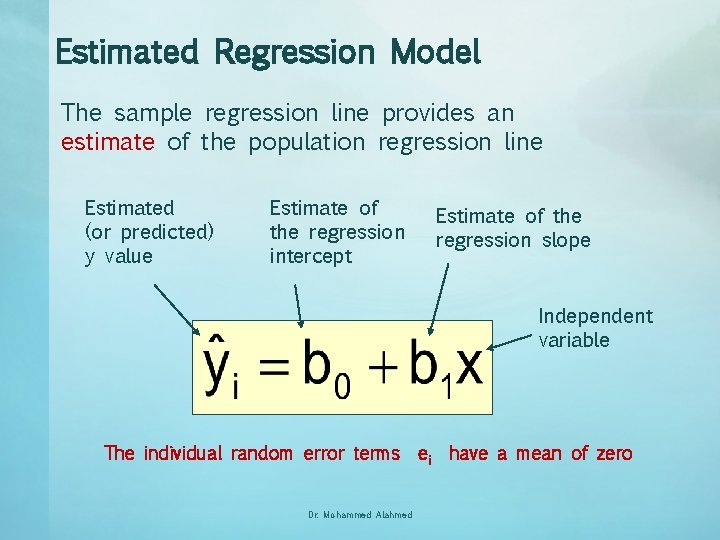 Estimated Regression Model

The sample regression line provides an estimate of the population regression line

Estimated (or predicted) y value

Estimate of the regression intercept

Estimate of the regression slope

Independent variable

$\hat{y}_i = b_0 + b_1 x$

The individual random error terms $e_i$ have a mean of zero

Dr. Mohammed Alahmed